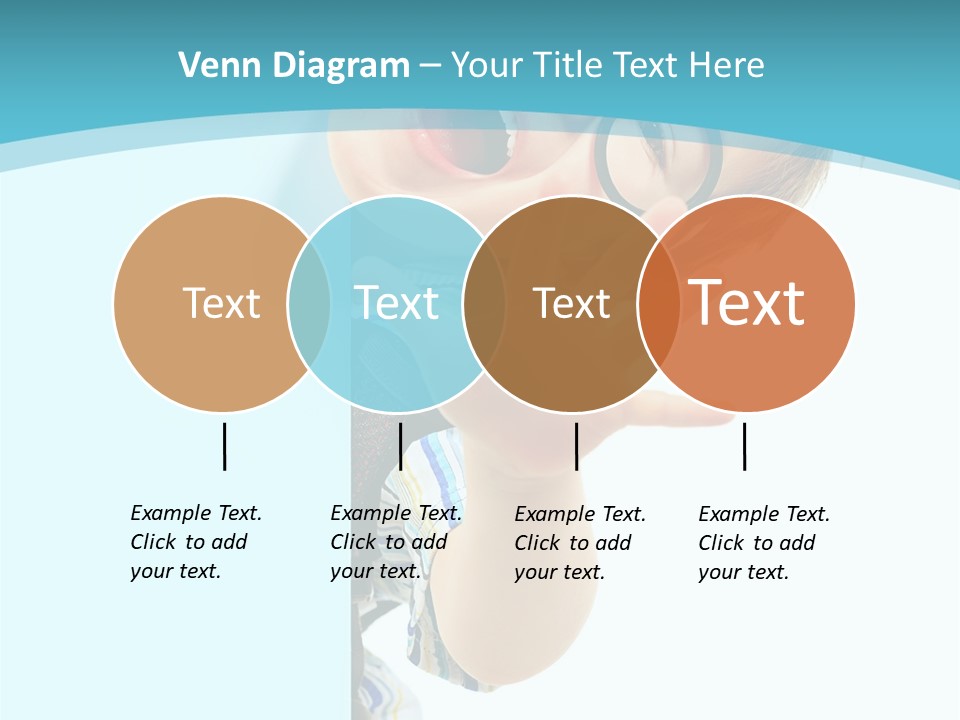 Venn Diagram – Your Title Text Here

Text

Text

Text

Text

Example Text. Click to add your text.

Example Text. Click to add your text.

Example Text. Click to add your text.

Example Text. Click to add your text.